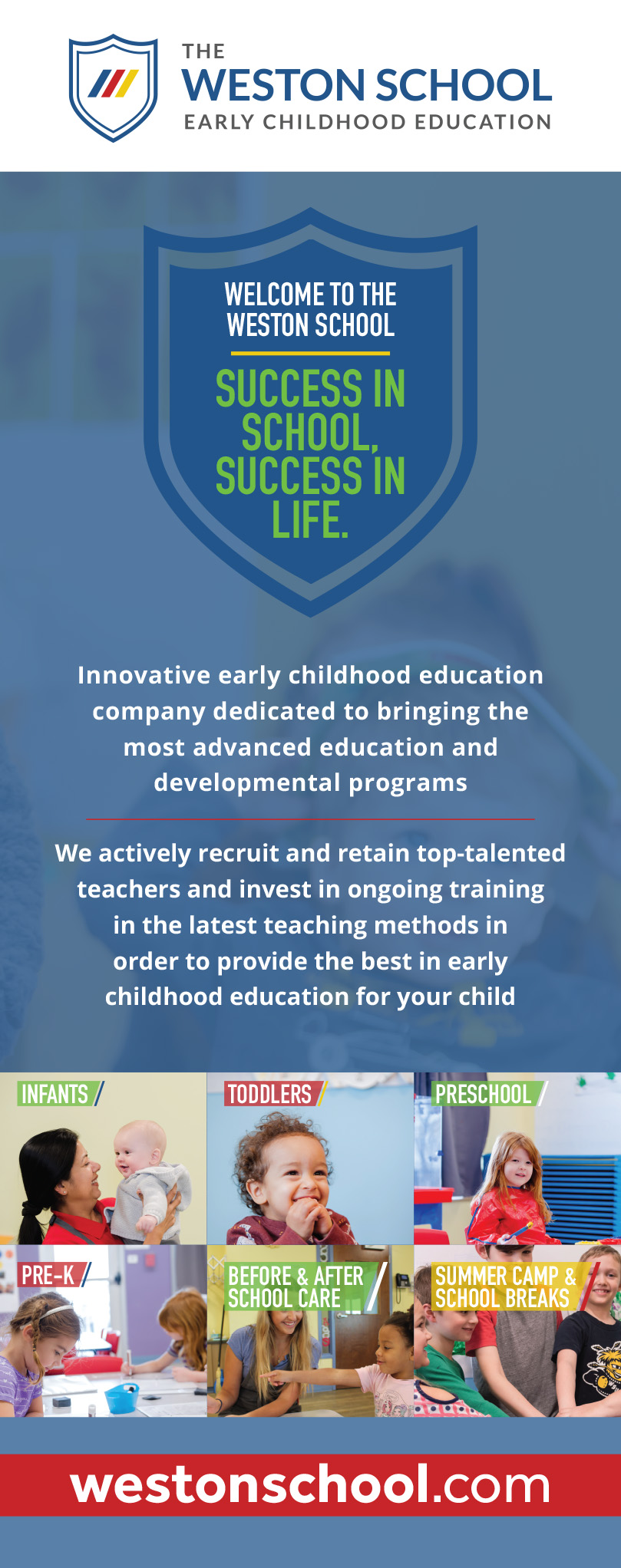 THE
WESTON SCHOOL
EARLY CHILDHOOD EDUCATION

WELCOME TO THE
WESTON SCHOOL

SUCCESS IN SCHOOL, SUCCESS IN LIFE.

Innovative early childhood education company dedicated to bringing the most advanced education and developmental programs

We actively recruit and retain top-talented teachers and invest in ongoing training in the latest teaching methods in order to provide the best in early childhood education for your child

INFANTS

TODDLERS

PRESCHOOL

PRE-K

BEFORE & AFTER SCHOOL CARE

SUMMER CAMP & SCHOOL BREAKS

westonschool.com